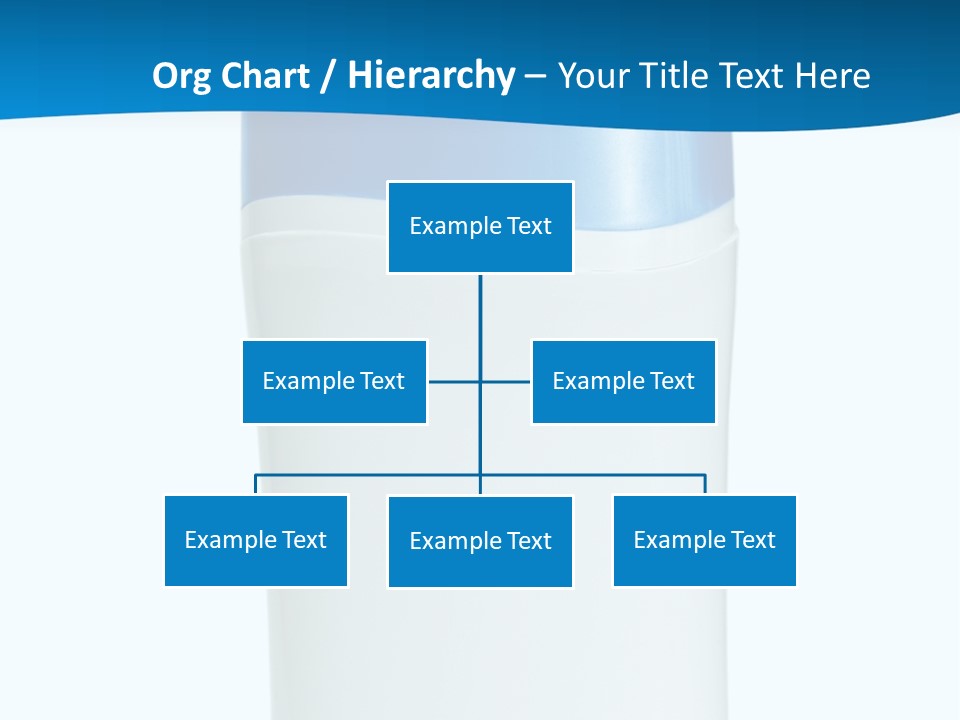 Org Chart / Hierarchy – Your Title Text Here

Example Text

Example Text

Example Text

Example Text

Example Text

Example Text